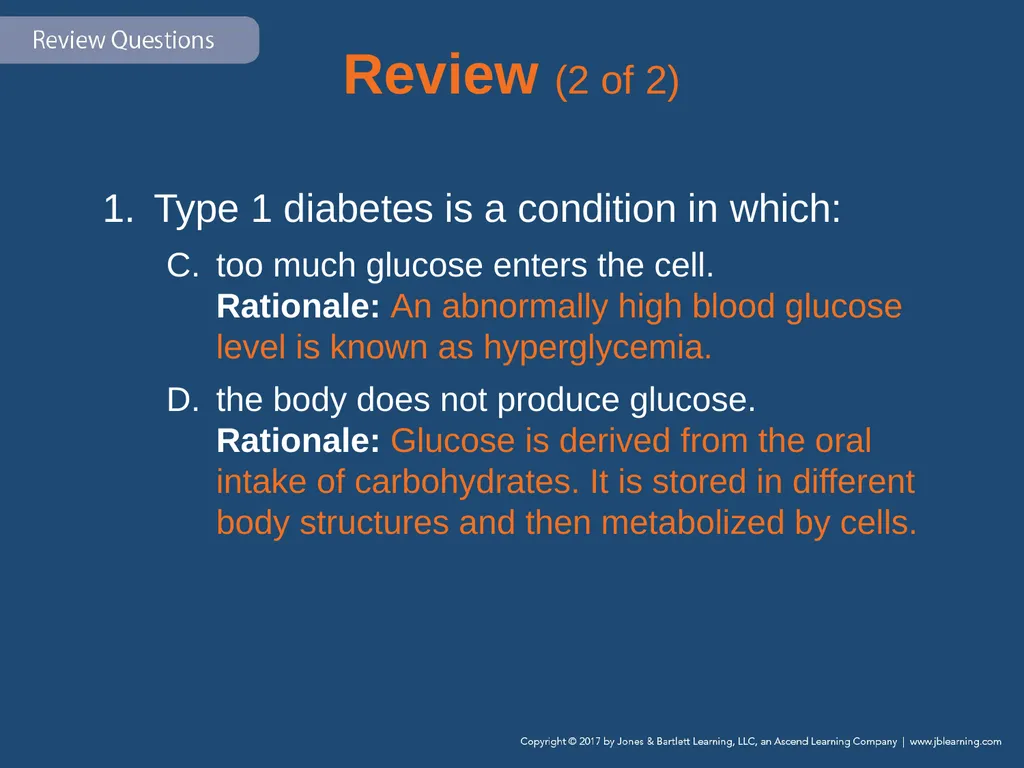 Review Questions

Review (2 of 2)

1. Type 1 diabetes is a condition in which:

C. too much glucose enters the cell.
Rationale: An abnormally high blood glucose level is known as hyperglycemia.

D. the body does not produce glucose.
Rationale: Glucose is derived from the oral intake of carbohydrates. It is stored in different body structures and then metabolized by cells.

Copyright © 2017 by Jones & Bartlett Learning, LLC, an Ascend Learning Company | www.jblearning.com